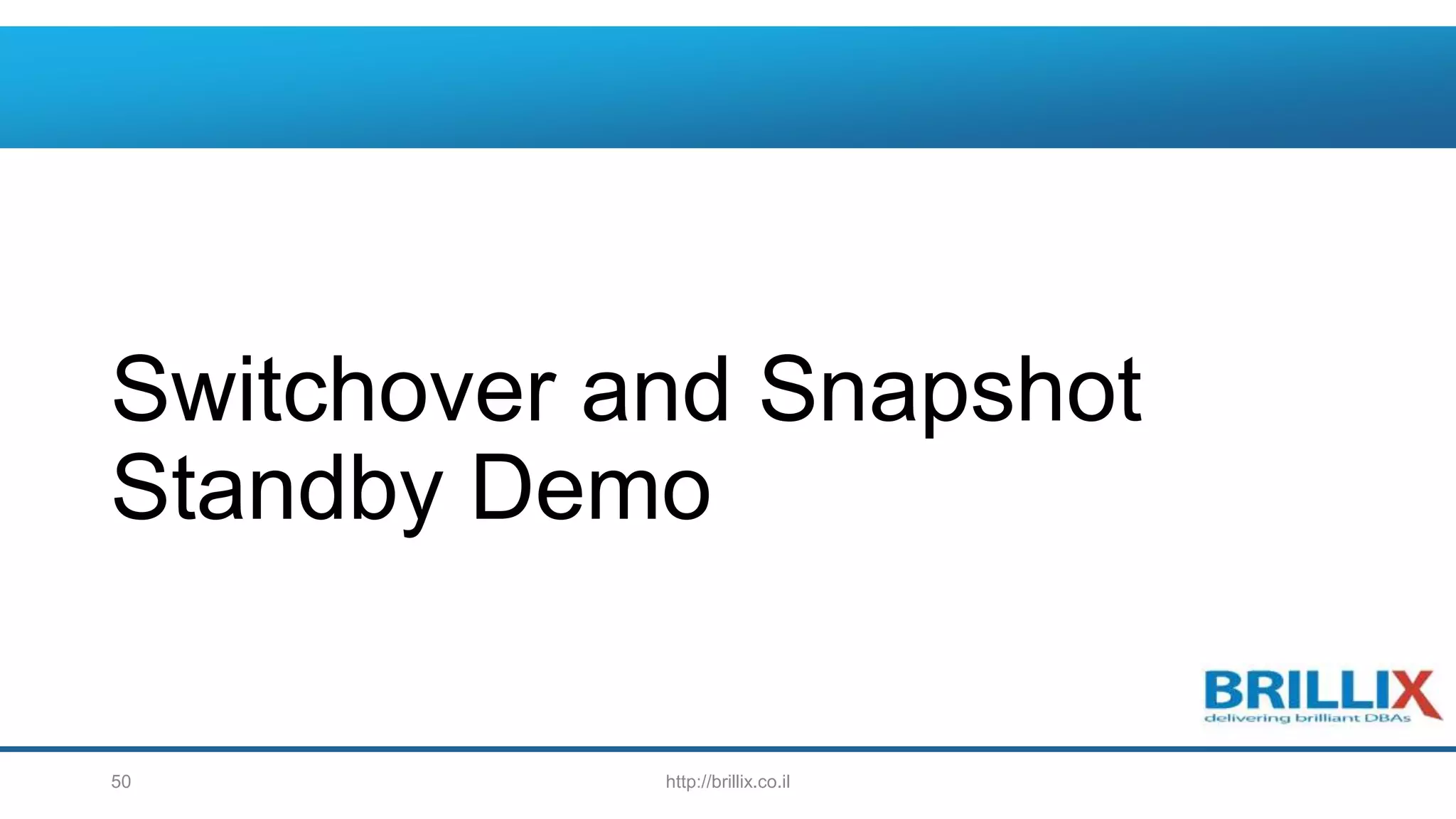 Switchover and Snapshot Standby Demo

BRILLIX
delivering brilliant DBAs

50

http://brillix.co.il